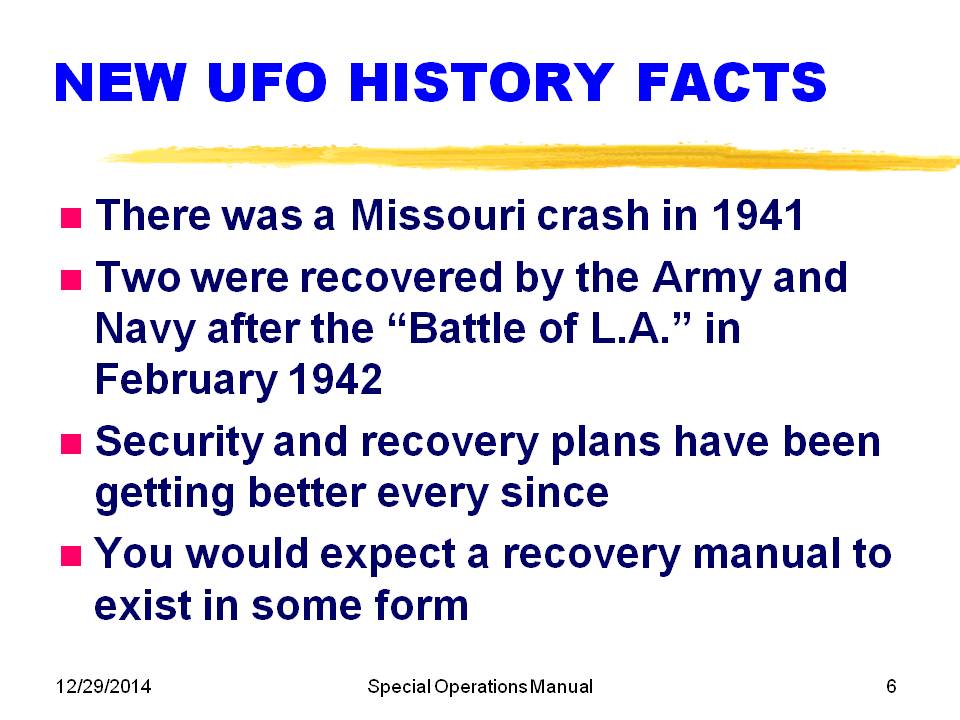 NEW UFO HISTORY FACTS

- There was a Missouri crash in 1941
- Two were recovered by the Army and Navy after the “Battle of L.A.” in February 1942
- Security and recovery plans have been getting better every since
- You would expect a recovery manual to exist in some form

12/29/2014

Special Operations Manual

6